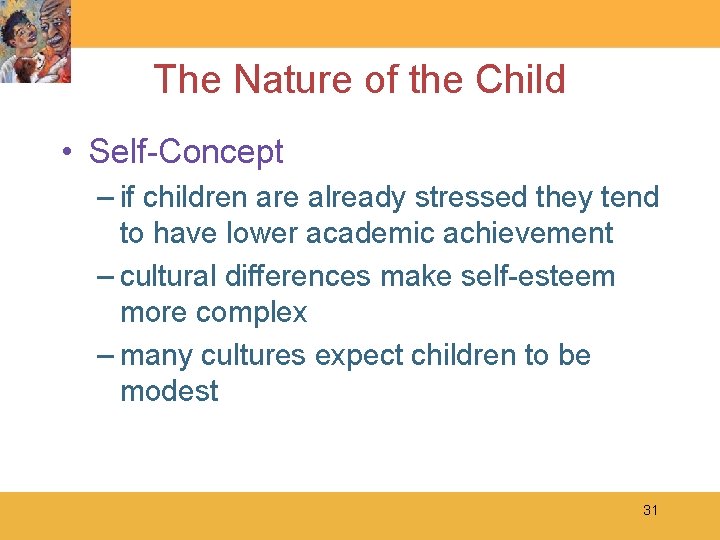 The Nature of the Child

• Self-Concept
– if children are already stressed they tend to have lower academic achievement
– cultural differences make self-esteem more complex
– many cultures expect children to be modest

31